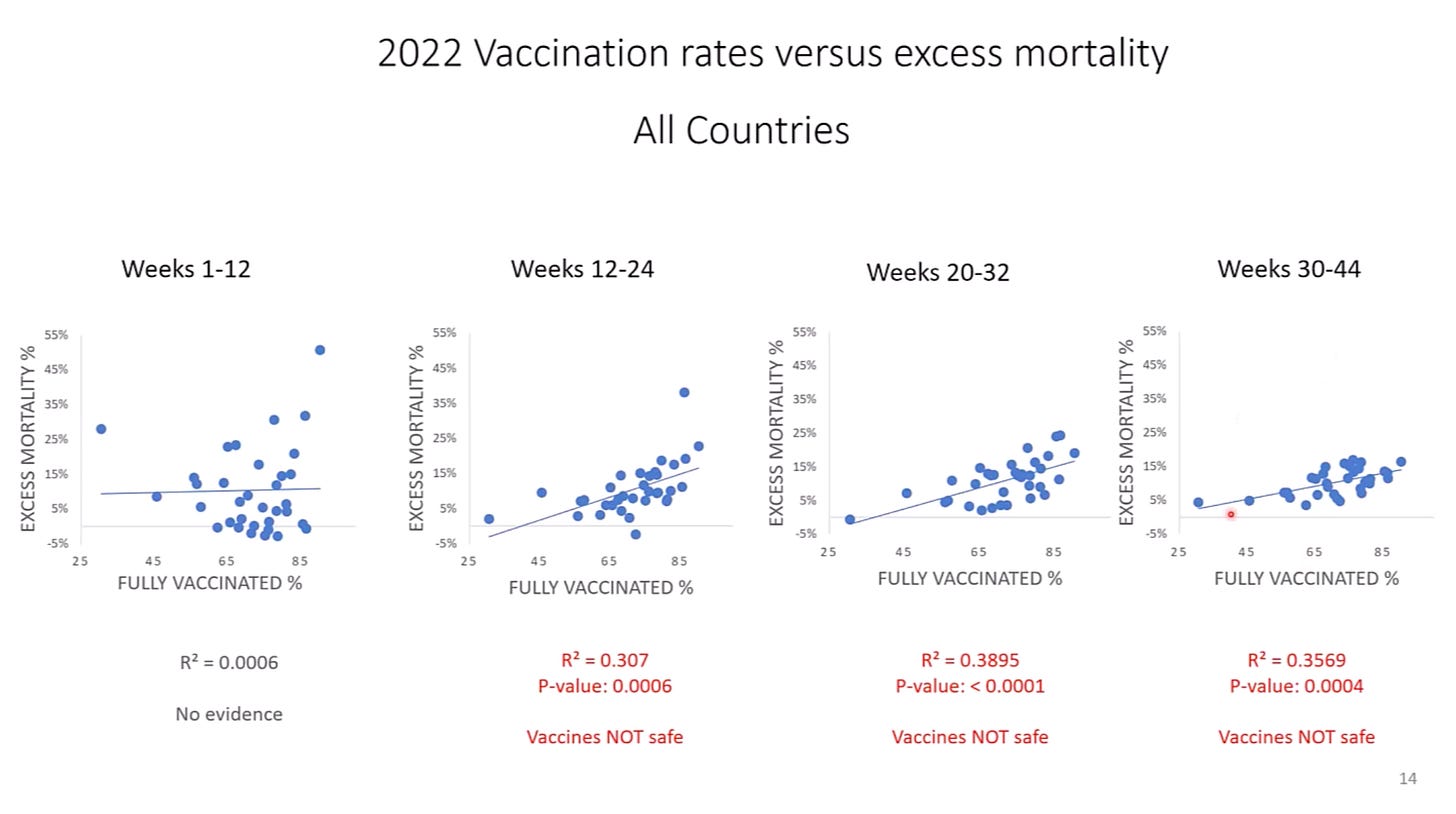 2022 Vaccination rates versus excess mortality

All Countries

Weeks 1-12

EXCESS MORTALITY %

55%
45%
35%
25%
15%
5%
-5%

25 45 65 85

FULLY VACCINATED %

$R^2 = 0.0006$

No evidence

Weeks 12-24

EXCESS MORTALITY %

55%
45%
35%
25%
15%
5%
-5%

25 45 65 85

FULLY VACCINATED %

$R^2 = 0.307$
P-value: 0.0006

Vaccines NOT safe

Weeks 20-32

EXCESS MORTALITY %

55%
45%
35%
25%
15%
5%
-5%

25 45 65 85

FULLY VACCINATED %

$R^2 = 0.3895$
P-value: < 0.0001

Vaccines NOT safe

Weeks 30-44

EXCESS MORTALITY %

55%
45%
35%
25%
15%
5%
-5%

25 45 65 85

FULLY VACCINATED %

$R^2 = 0.3569$
P-value: 0.0004

Vaccines NOT safe

14